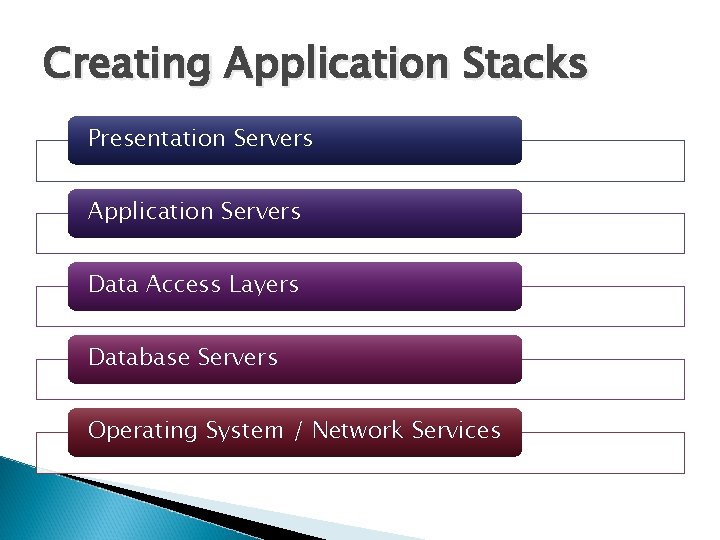 Creating Application Stacks

Presentation Servers

Application Servers

Data Access Layers

Database Servers

Operating System / Network Services